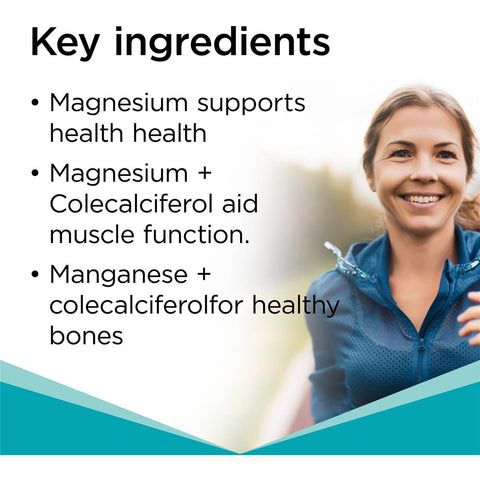 Key ingredients

• Magnesium supports health health

• Magnesium + Colecalciferol aid muscle function.

• Manganese + colecalciferolfor healthy bones